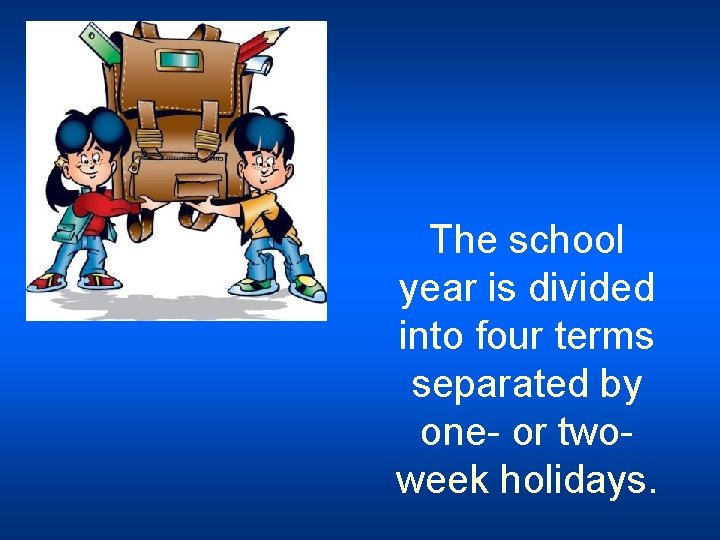 The school year is divided into four terms separated by one- or two-week holidays.